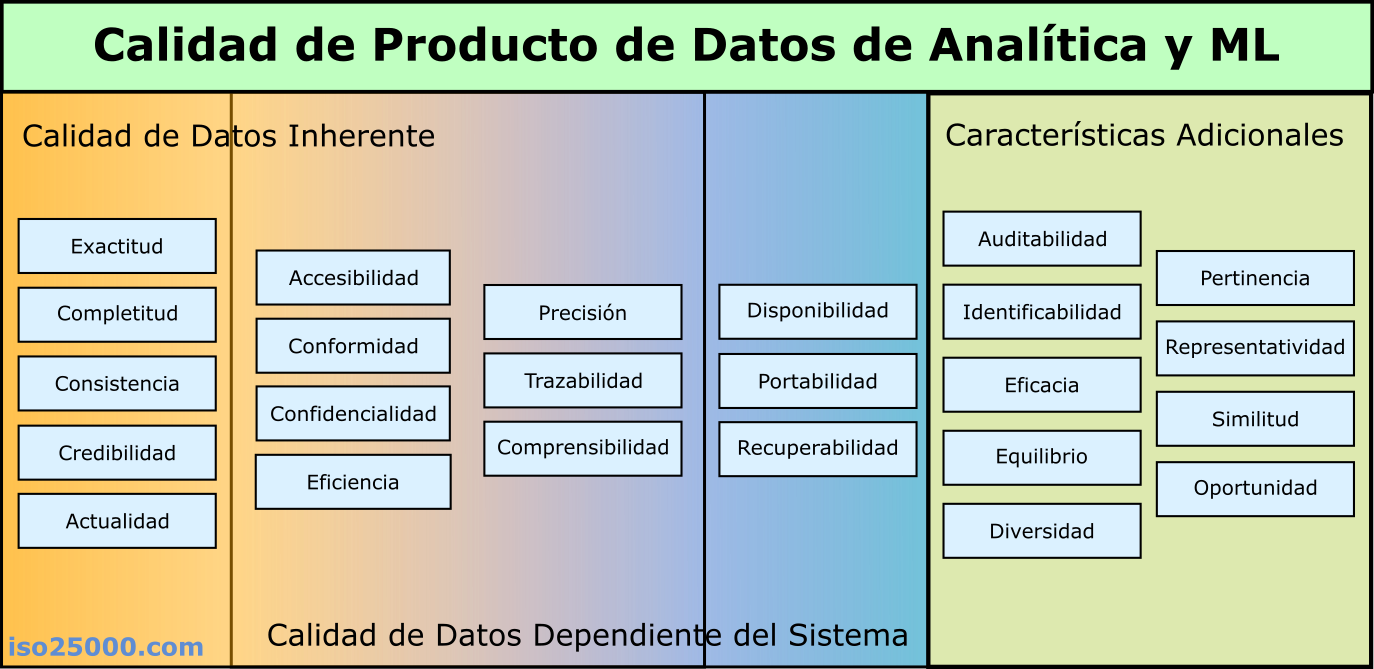 Calidad de Producto de Datos de Analítica y ML

Calidad de Datos Inherente

Exactitud
Completitud
Consistencia
Credibilidad
Actualidad

Accesibilidad
Conformidad
Confidencialidad
Eficiencia

Precisión
Trazabilidad
Comprensibilidad

Disponibilidad
Portabilidad
Recuperabilidad

Calidad de Datos Dependiente del Sistema

Características Adicionales

Auditabilidad
Identificabilidad
Eficacia
Equilibrio
Diversidad

Pertinencia
Representatividad
Similitud
Oportunidad

iso25000.com